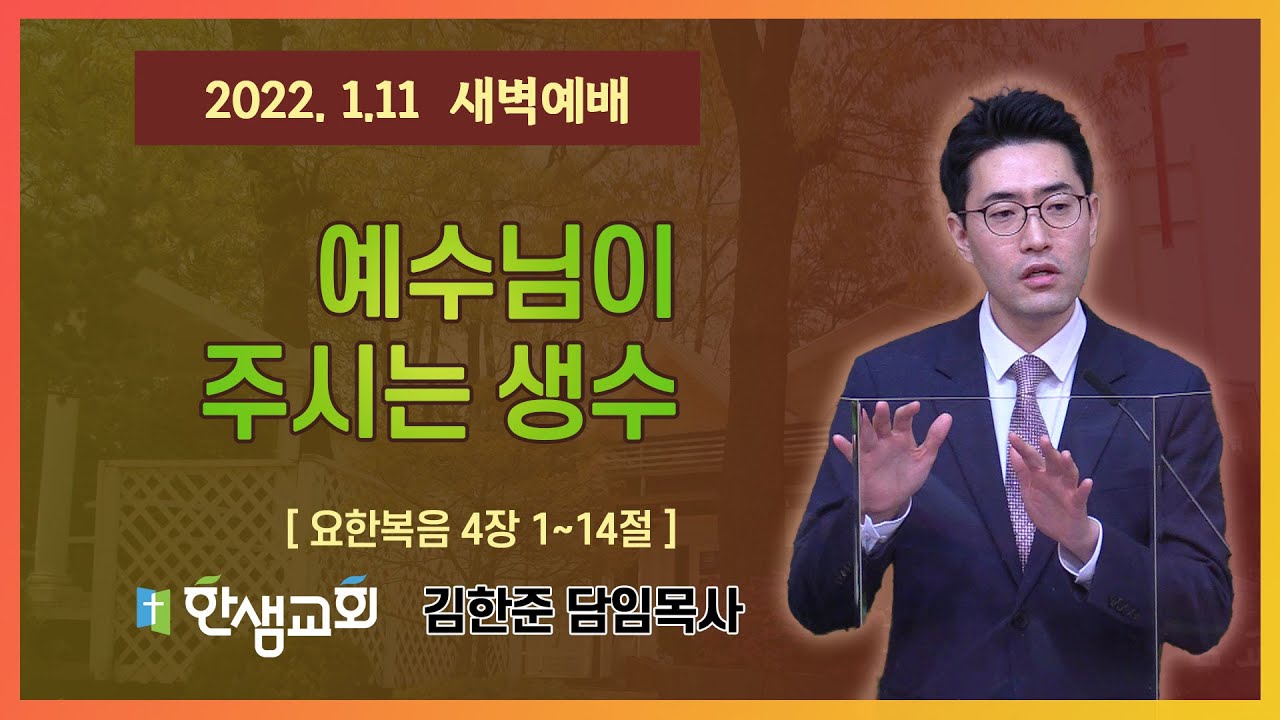 2022. 1.11 새벽예배

예수님이
주시는 생수

[ 요한복음 4장 1~14절 ]

한샘교회

김한준 담임목사